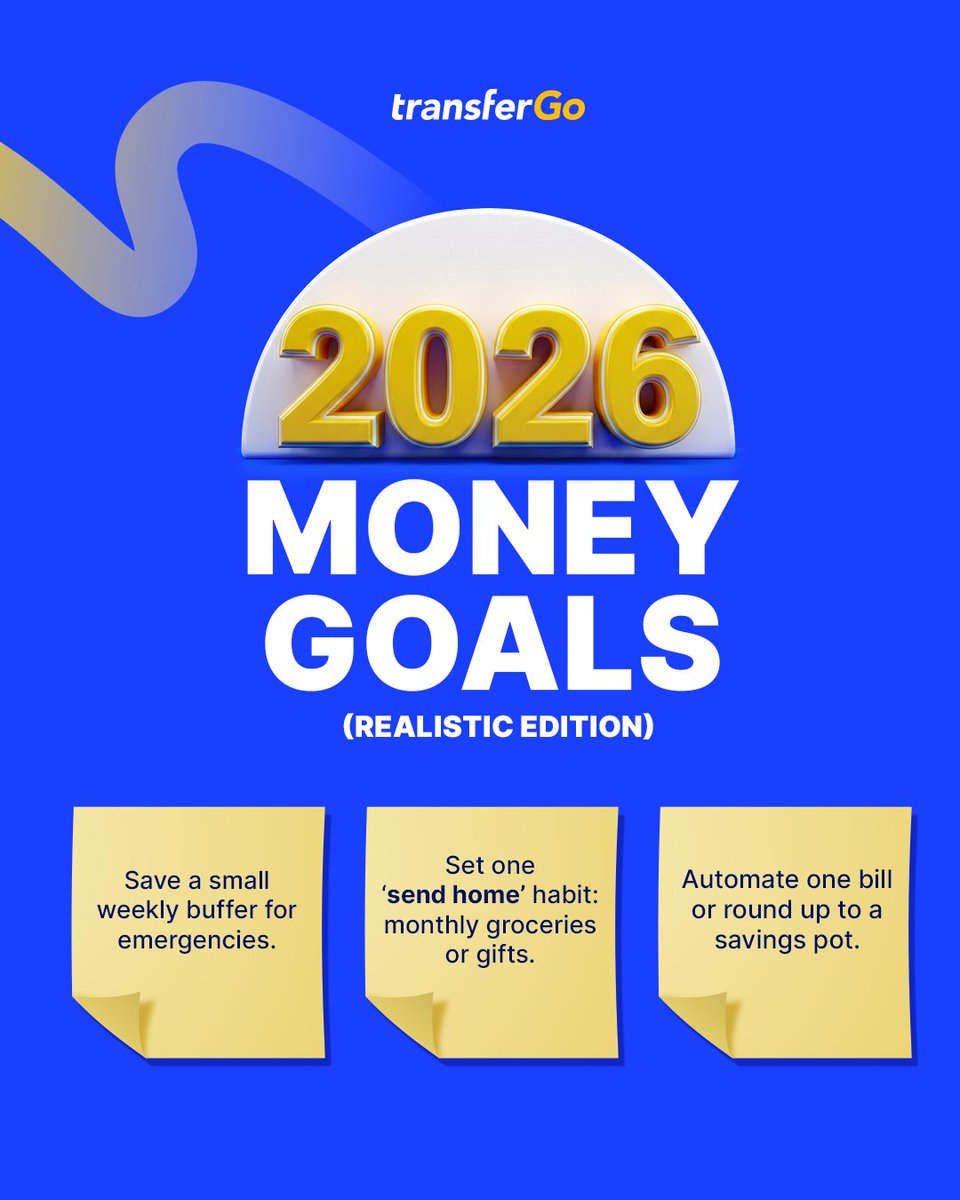 transferGo

2026

MONEY GOALS

(REALISTIC EDITION)

Save a small weekly buffer for emergencies.

Set one ‘send home’ habit: monthly groceries or gifts.

Automate one bill or round up to a savings pot.